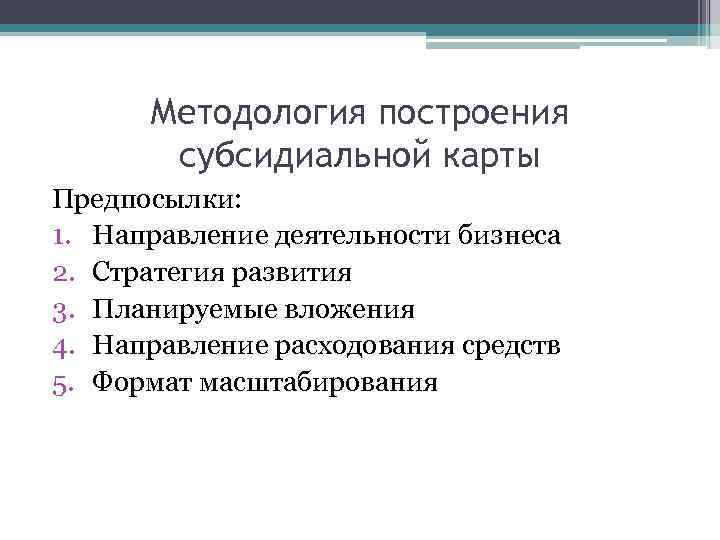 Методология построения субсидиальной карты

Предпосылки:
1. Направление деятельности бизнеса
2. Стратегия развития
3. Планируемые вложения
4. Направление расходования средств
5. Формат масштабирования